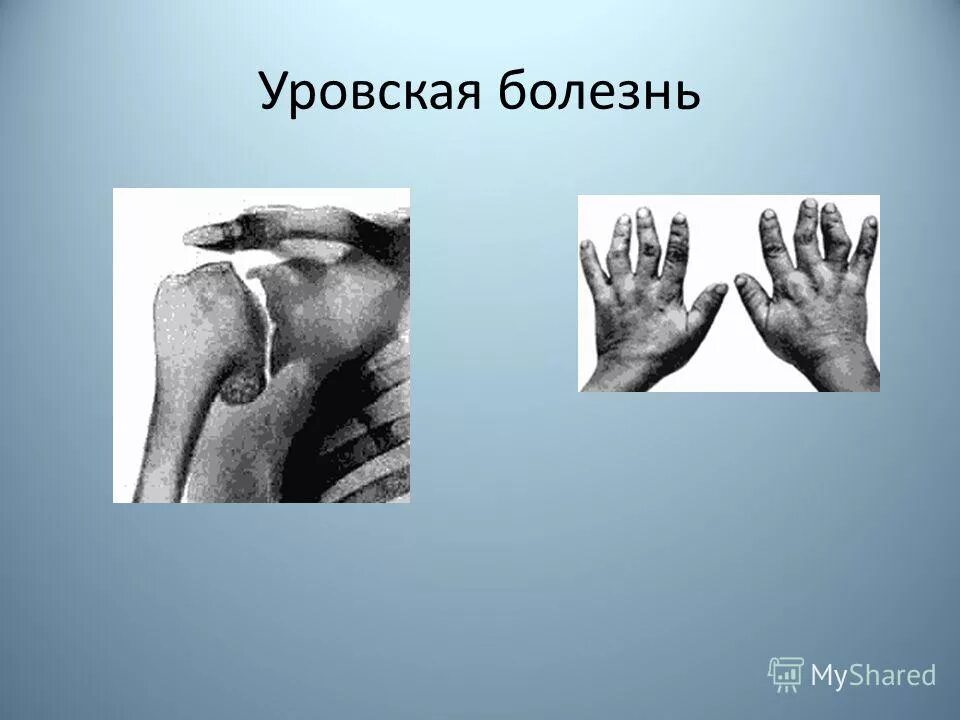 Уровская болезнь

MyShared